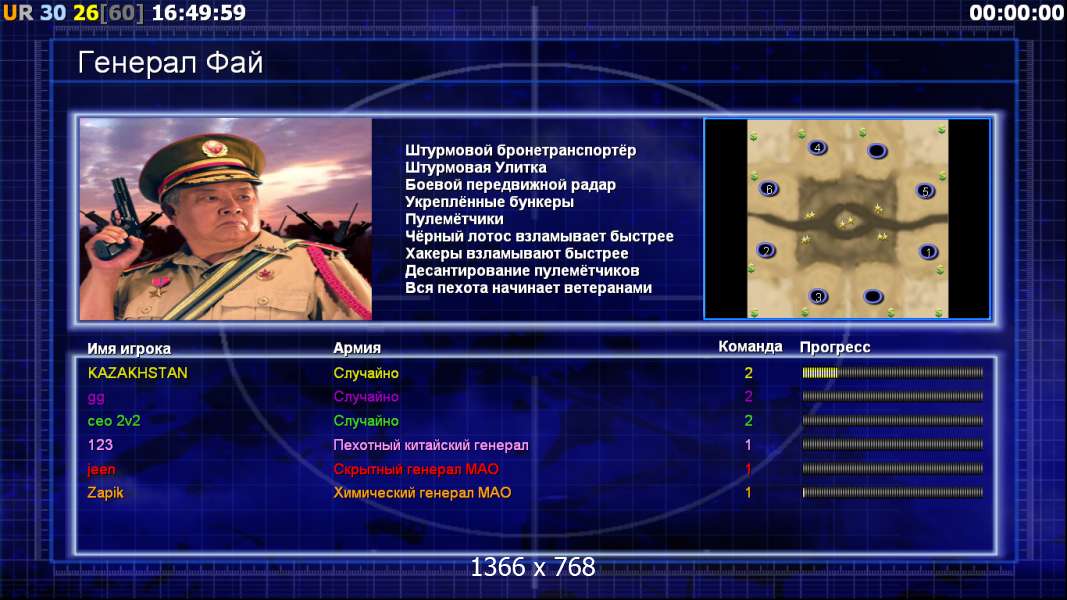 UR 30 26[60] 16:49:59

00:00:00

Генерал Фай

Штурмовой бронетранспортёр
Штурмовая Улитка
Боевой передвижной радар
Укреплённые бункеры
Пулемётчики
Чёрный лотос взламывает быстрее
Хакеры взламывают быстрее
Десантирование пулемётчиков
Вся пехота начинает ветеранами

4
6
5
2
1
3

| Имя игрока | Армия | Команда | Прогресс |
|---|---|---|---|
| KAZAKHSTAN | Случайно | 2 | |
| gg | Случайно | 2 | |
| ceo 2v2 | Случайно | 2 | |
| 123 | Пехотный китайский генерал | 1 | |
| jeen | Скрытный генерал МАО | 1 | |
| Zapik | Химический генерал МАО | 1 | |

1366 x 768